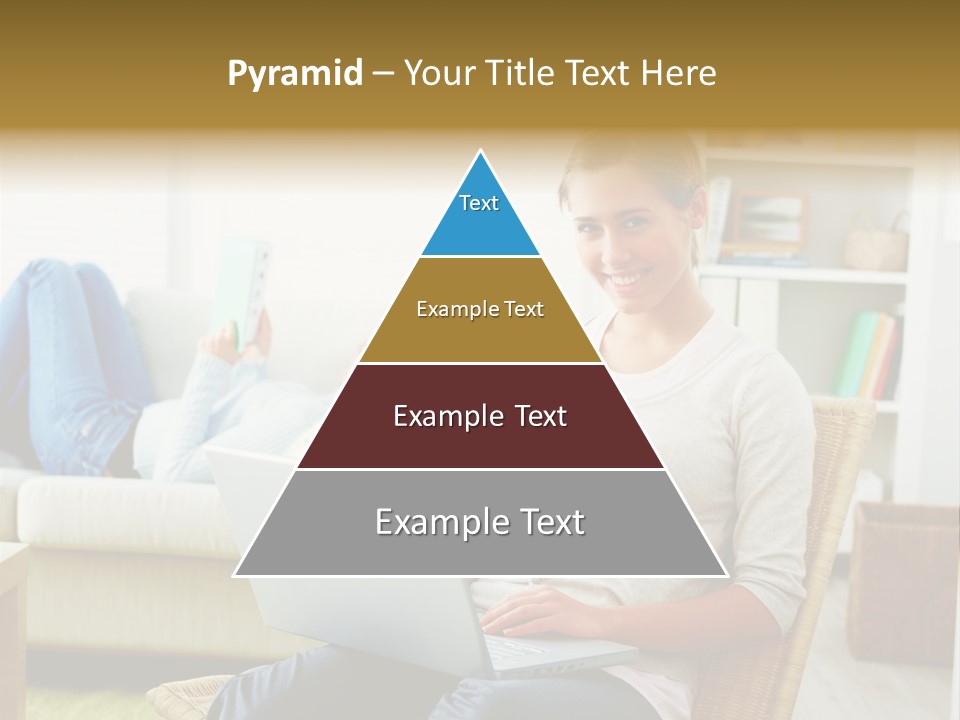 Pyramid – Your Title Text Here

Text

Example Text

Example Text

Example Text